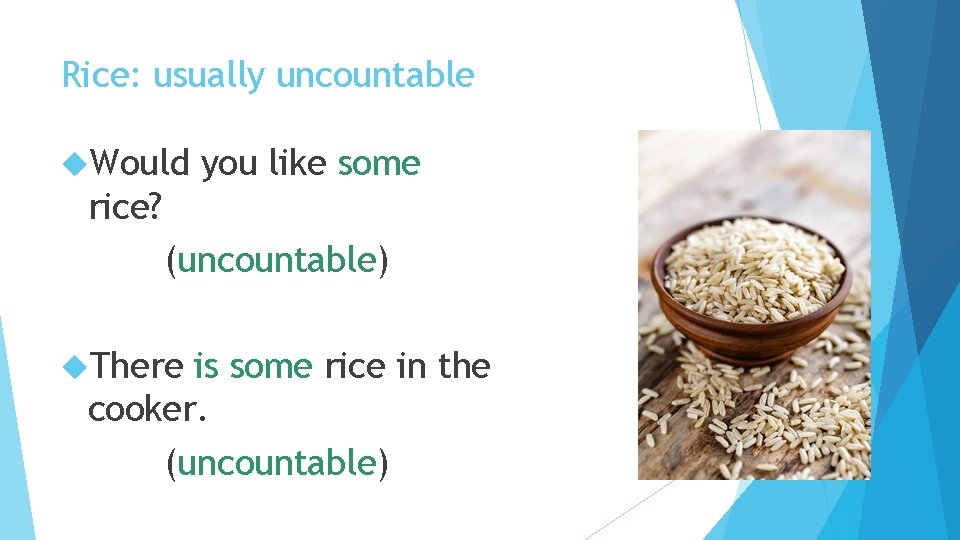 Rice: usually uncountable

Would you like some rice?

(uncountable)

There is some rice in the cooker.

(uncountable)